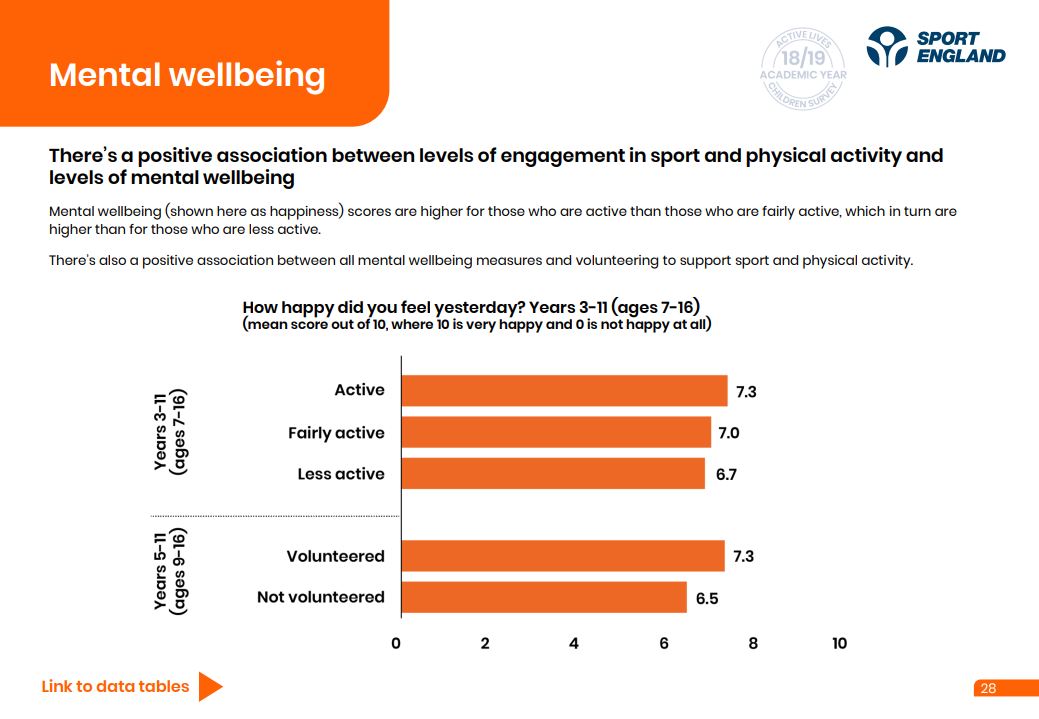 Mental wellbeing

ACTIVE LIVES 18/19 ACADEMIC YEAR CHILDREN SURVEY

SPORT ENGLAND

There's a positive association between levels of engagement in sport and physical activity and levels of mental wellbeing

Mental wellbeing (shown here as happiness) scores are higher for those who are active than those who are fairly active, which in turn are higher than for those who are less active.

There's also a positive association between all mental wellbeing measures and volunteering to support sport and physical activity.

How happy did you feel yesterday? Years 3-11 (ages 7-16)
(mean score out of 10, where 10 is very happy and 0 is not happy at all)

Years 3-11 (ages 7-16)

Active 7.3
Fairly active 7.0
Less active 6.7

Years 5-11 (ages 9-16)

Volunteered 7.3
Not volunteered 6.5

0 2 4 6 8 10

Link to data tables

28